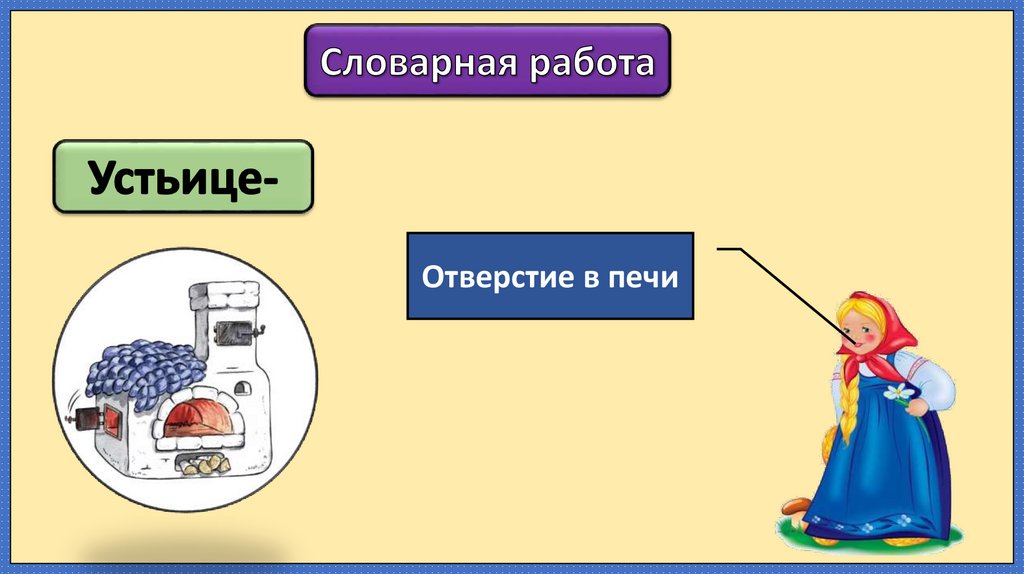 Словарная работа

Устьице-

Отверстие в печи